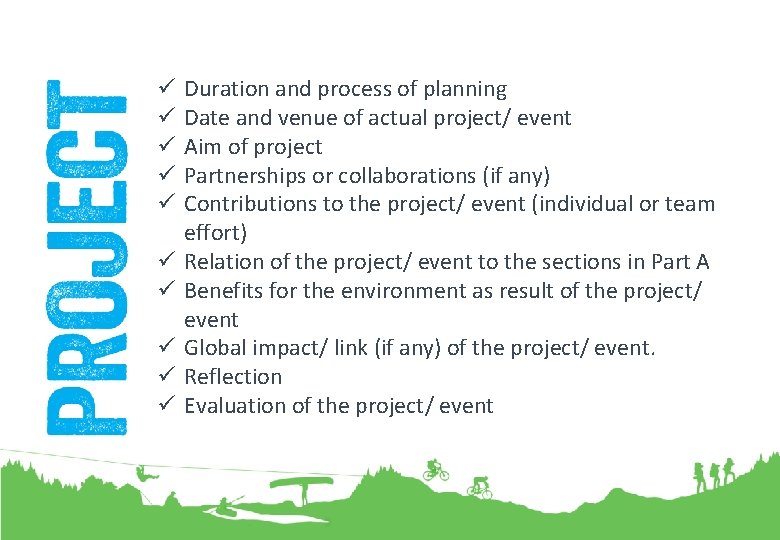 PROJECT

✓ Duration and process of planning
✓ Date and venue of actual project/ event
✓ Aim of project
✓ Partnerships or collaborations (if any)
✓ Contributions to the project/ event (individual or team effort)
✓ Relation of the project/ event to the sections in Part A
✓ Benefits for the environment as result of the project/ event
✓ Global impact/ link (if any) of the project/ event.
✓ Reflection
✓ Evaluation of the project/ event